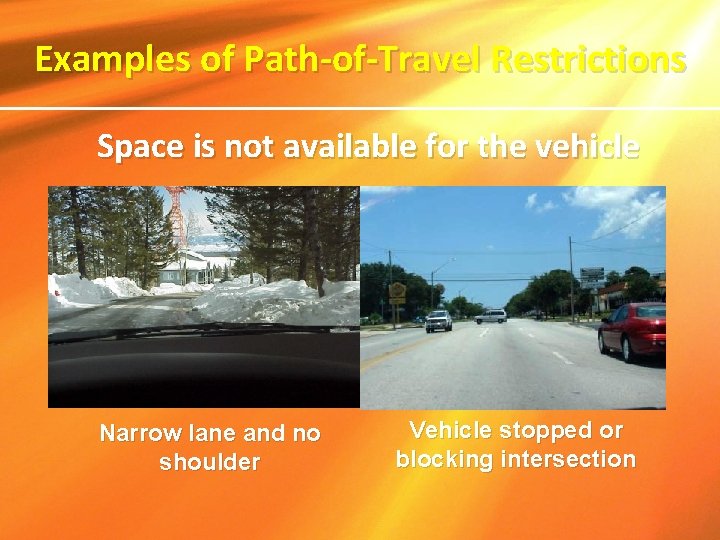 Examples of Path-of-Travel Restrictions

Space is not available for the vehicle

Narrow lane and no shoulder

Vehicle stopped or blocking intersection